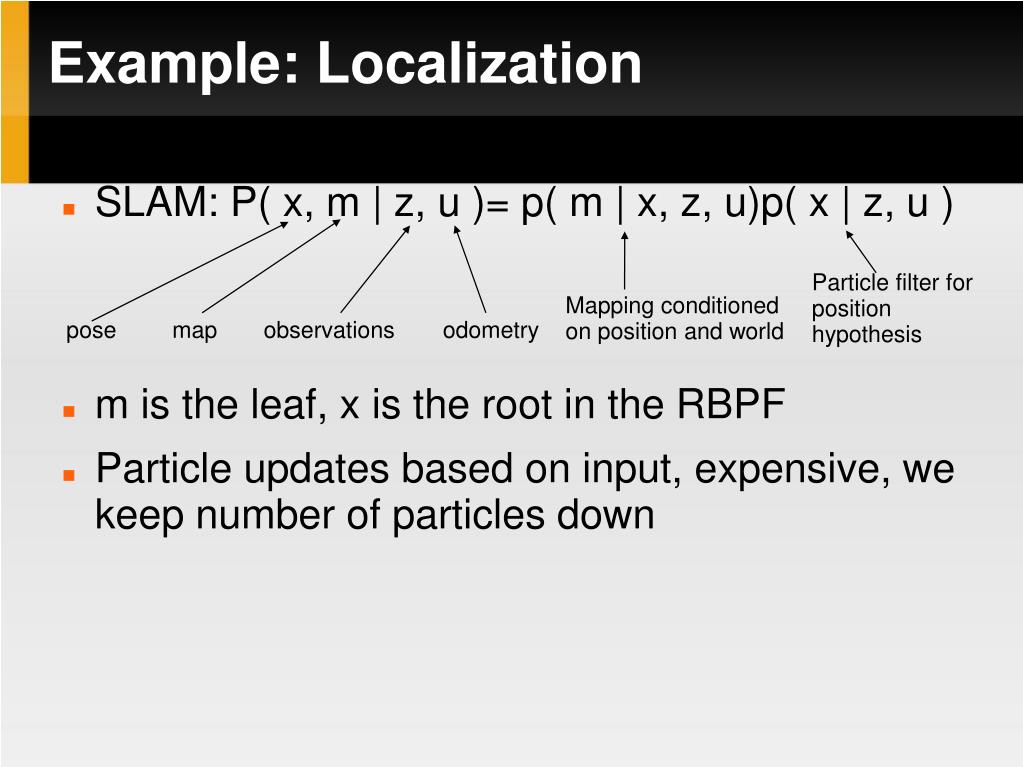 Example: Localization

SLAM: P( x, m | z, u )= p( m | x, z, u)p( x | z, u )

pose map observations odometry Mapping conditioned on position and world Particle filter for position hypothesis

m is the leaf, x is the root in the RBPF

Particle updates based on input, expensive, we keep number of particles down